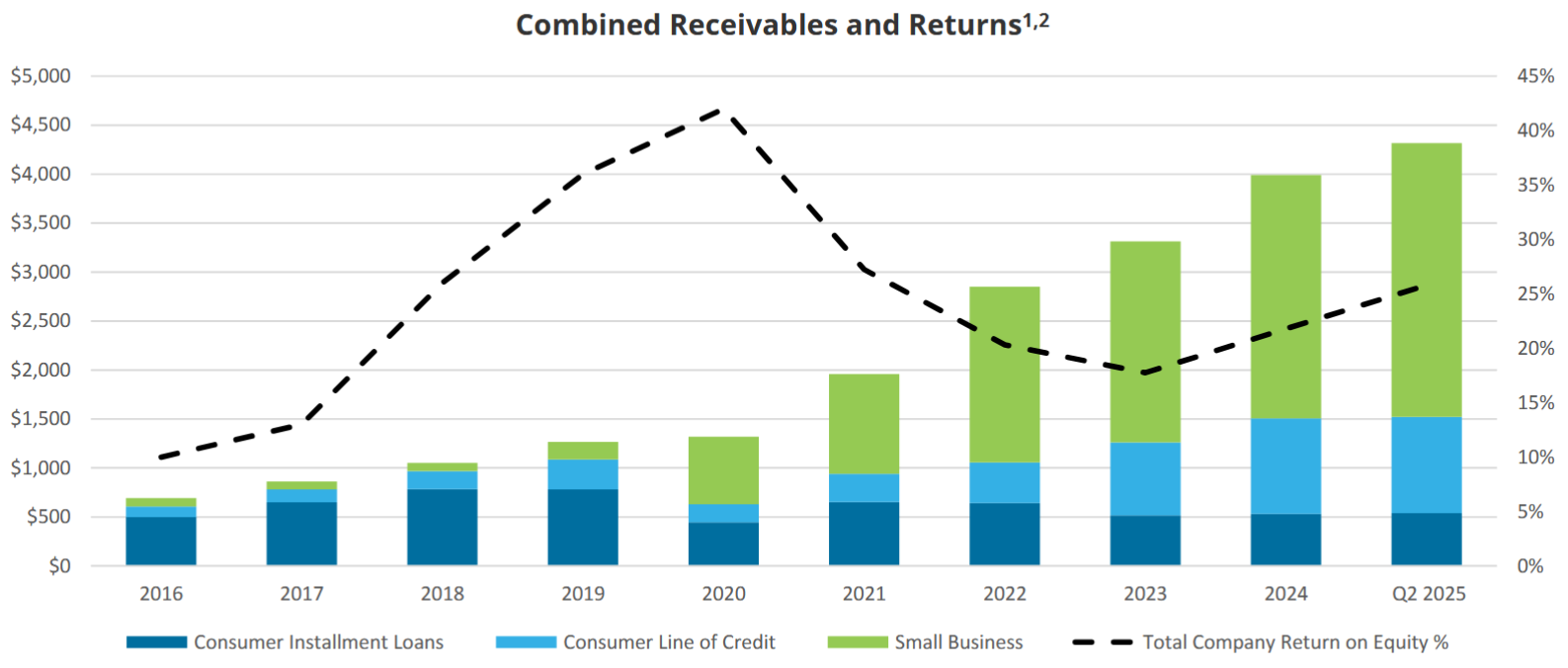 Combined Receivables and Returns$^{1,2}$

$5,000
$4,500
$4,000
$3,500
$3,000
$2,500
$2,000
$1,500
$1,000
$500
$0

45%
40%
35%
30%
25%
20%
15%
10%
5%
0%

2016 2017 2018 2019 2020 2021 2022 2023 2024 Q2 2025

Consumer Installment Loans
Consumer Line of Credit
Small Business
Total Company Return on Equity %